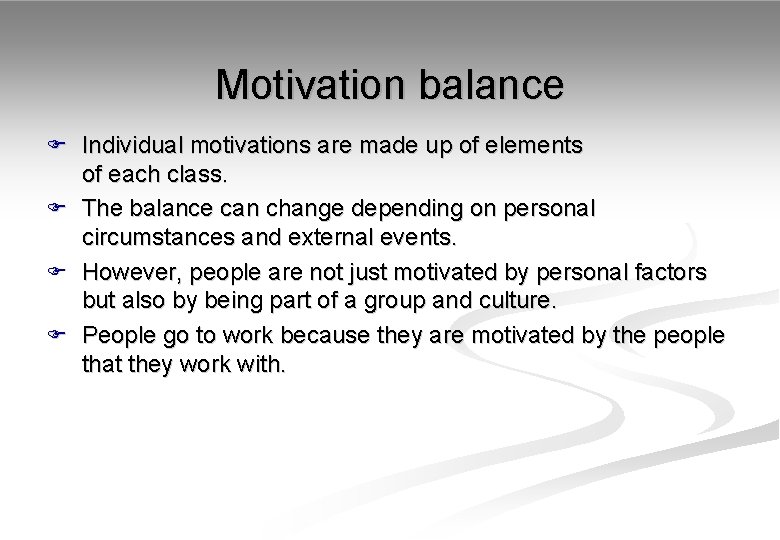 Motivation balance

Individual motivations are made up of elements of each class.

The balance can change depending on personal circumstances and external events.

However, people are not just motivated by personal factors but also by being part of a group and culture.

People go to work because they are motivated by the people that they work with.